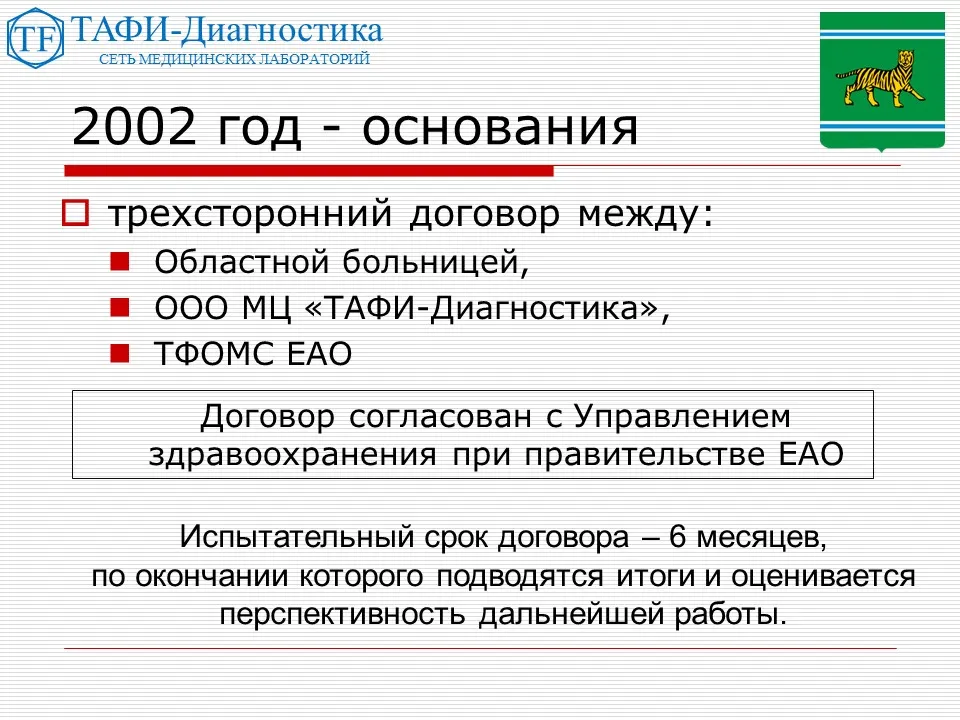 TF ТАФИ-Диагностика
СЕТЬ МЕДИЦИНСКИХ ЛАБОРАТОРИЙ

2002 год - основания

трехсторонний договор между:
Областной больницей,
ООО МЦ «ТАФИ-Диагностика»,
ТФОМС ЕАО

Договор согласован с Управлением здравоохранения при правительстве ЕАО

Испытательный срок договора – 6 месяцев, по окончании которого подводятся итоги и оценивается перспективность дальнейшей работы.